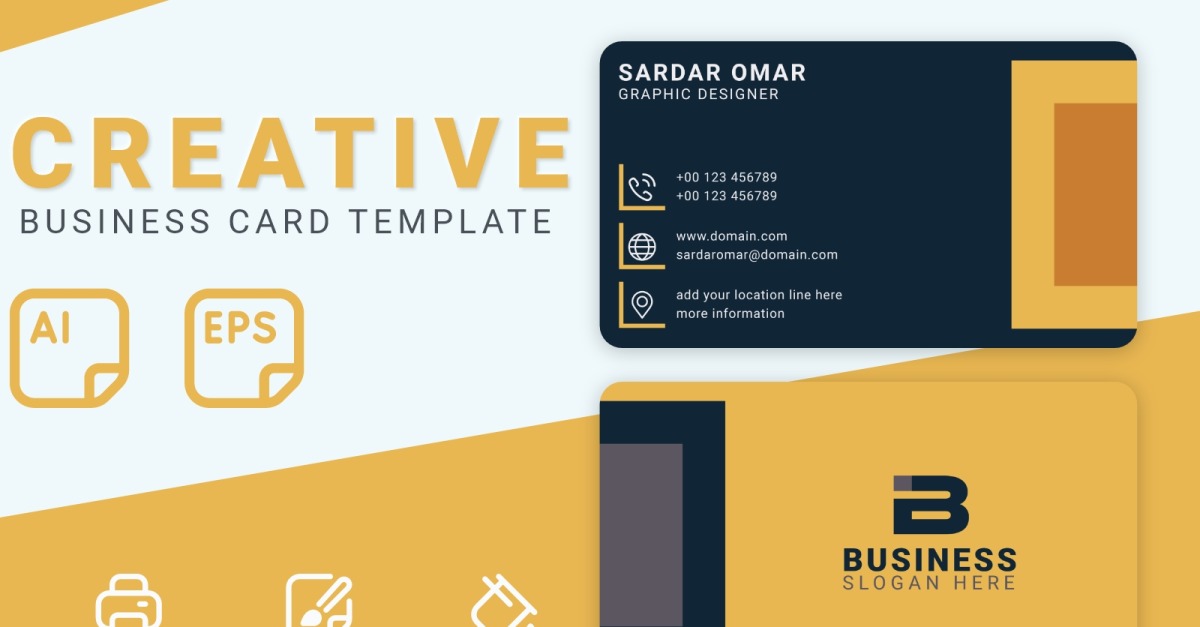 CREATIVE
BUSINESS CARD TEMPLATE

AI

EPS

SARDAR OMAR
GRAPHIC DESIGNER

+00 123 456789
+00 123 456789

www.domain.com
sardaromar@domain.com

add your location line here
more information

B

BUSINESS
SLOGAN HERE